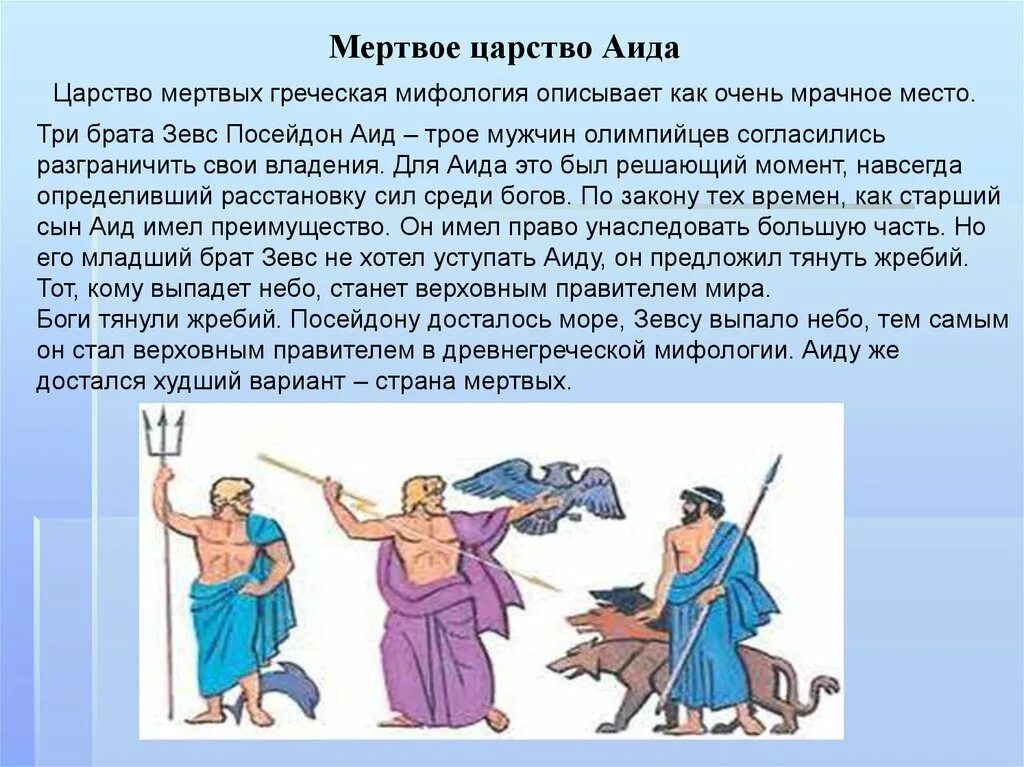 Мертвое царство Аида

Царство мертвых греческая мифология описывает как очень мрачное место.

Три брата Зевс Посейдон Аид – трое мужчин олимпийцев согласились разграничить свои владения. Для Аида это был решающий момент, навсегда определивший расстановку сил среди богов. По закону тех времен, как старший сын Аид имел преимущество. Он имел право унаследовать большую часть. Но его младший брат Зевс не хотел уступать Аиду, он предложил тянуть жребий. Тот, кому выпадет небо, станет верховным правителем мира.
Боги тянули жребий. Посейдону досталось море, Зевсу выпало небо, тем самым он стал верховным правителем в древнегреческой мифологии. Аиду же достался худший вариант – страна мертвых.